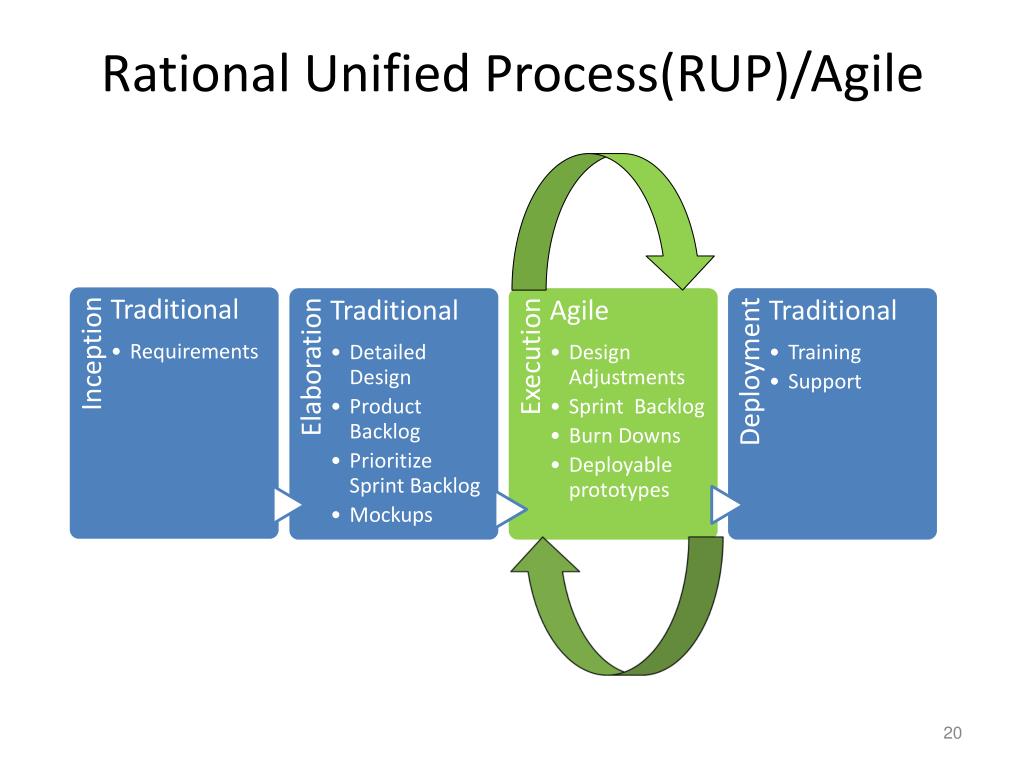 Rational Unified Process(RUP)/Agile

Inception
Traditional
• Requirements

Elaboration
Traditional
• Detailed Design
• Product Backlog
• Prioritize Sprint Backlog
• Mockups

Execution
Agile
• Design Adjustments
• Sprint Backlog
• Burn Downs
• Deployable prototypes

Deployment
Traditional
• Training
• Support

20